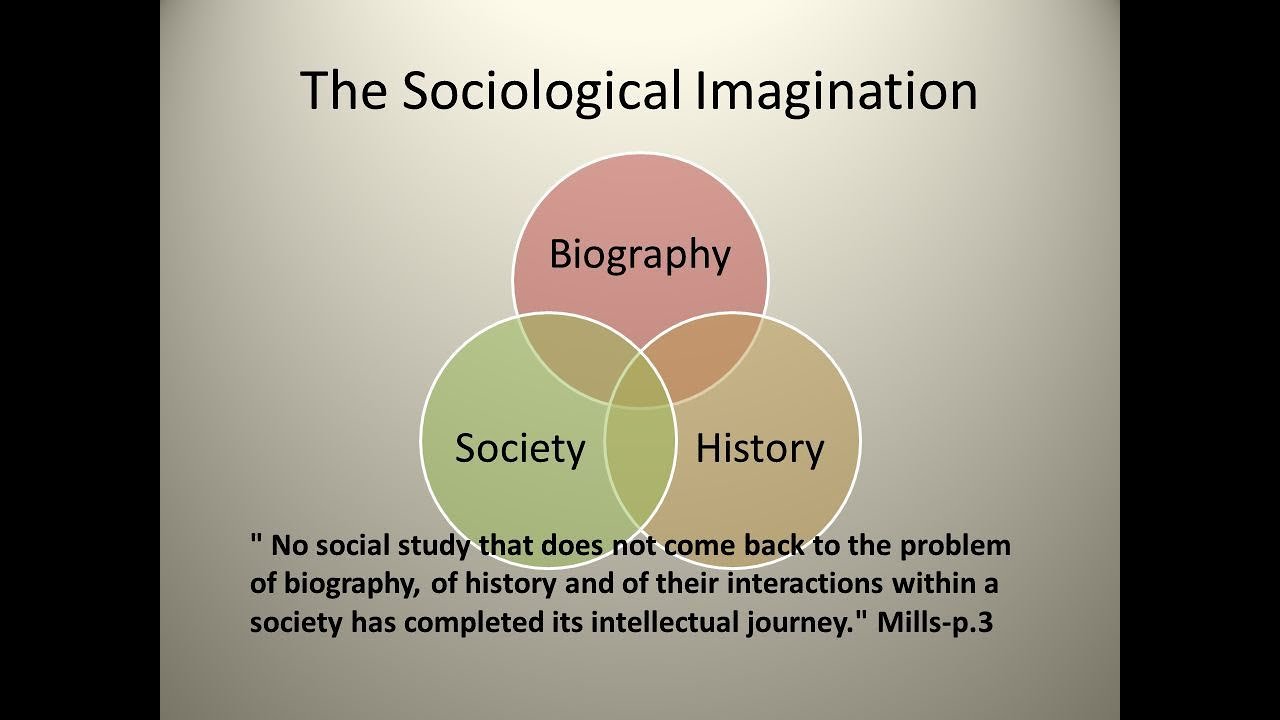 The Sociological Imagination

Biography

Society

History

" No social study that does not come back to the problem of biography, of history and of their interactions within a society has completed its intellectual journey." Mills-p.3